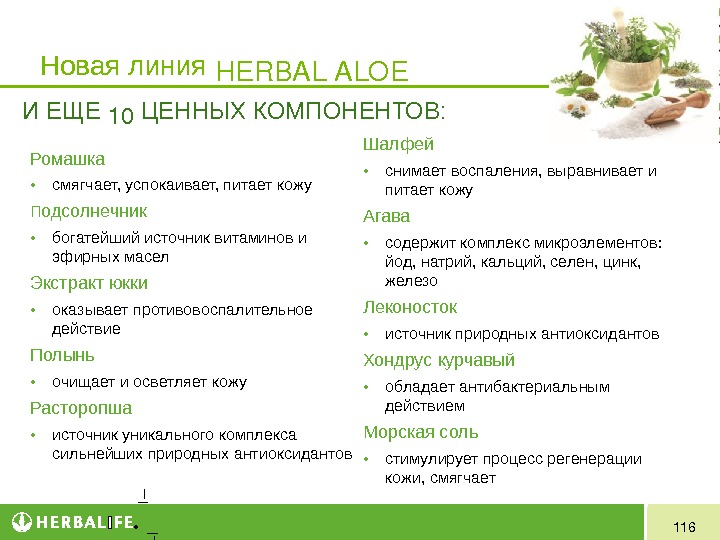 Новая линия HERBAL ALOE

И ЕЩЕ 10 ЦЕННЫХ КОМПОНЕНТОВ:

Ромашка

• смягчает, успокаивает, питает кожу

Подсолнечник

• богатейший источник витаминов и эфирных масел

Экстракт юкки

• оказывает противовоспалительное действие

Полынь

• очищает и осветляет кожу

Расторопша

• источник уникального комплекса сильнейших природных антиоксидантов

Шалфей

• снимает воспаления, выравнивает и питает кожу

Агава

• содержит комплекс микроэлементов: йод, натрий, кальций, селен, цинк, железо

Леконосток

• источник природных антиоксидантов

Хондрус курчавый

• обладает антибактериальным действием

Морская соль

• стимулирует процесс регенерации кожи, смягчает

HERBALIFE

116